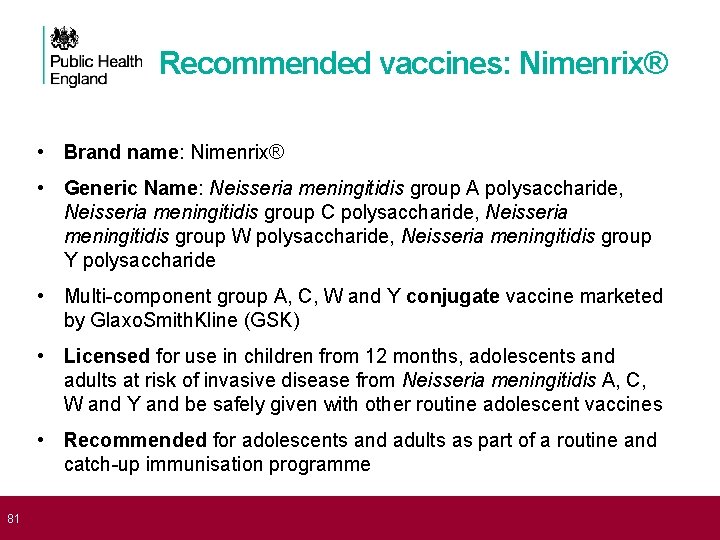 Public Health England

Recommended vaccines: Nimenrix®

• Brand name: Nimenrix®

• Generic Name: Neisseria meningitidis group A polysaccharide, Neisseria meningitidis group C polysaccharide, Neisseria meningitidis group W polysaccharide, Neisseria meningitidis group Y polysaccharide

• Multi-component group A, C, W and Y conjugate vaccine marketed by GlaxoSmithKline (GSK)

• Licensed for use in children from 12 months, adolescents and adults at risk of invasive disease from Neisseria meningitidis A, C, W and Y and be safely given with other routine adolescent vaccines

• Recommended for adolescents and adults as part of a routine and catch-up immunisation programme

81